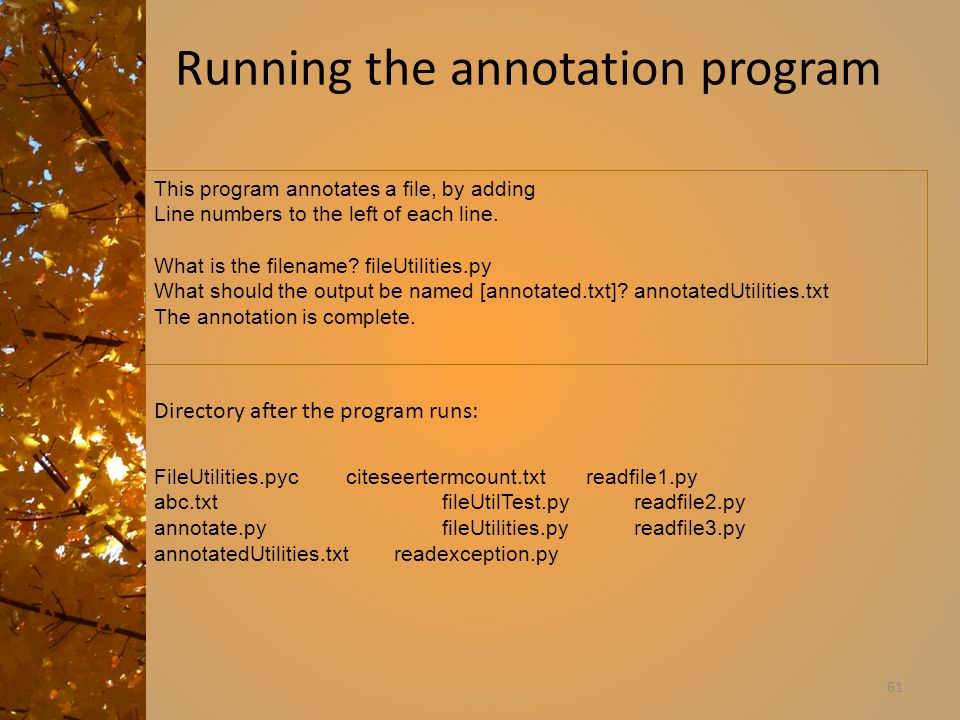 Running the annotation program

This program annotates a file, by adding
Line numbers to the left of each line.

What is the filename? fileUtilities.py
What should the output be named [annotated.txt]? annotatedUtilities.txt
The annotation is complete.

Directory after the program runs:

FileUtilities.pyc citeseertermcount.txt readfile1.py
abc.txt fileUtilTest.py readfile2.py
annotate.py fileUtilities.py readfile3.py
annotatedUtilities.txt readexception.py

61